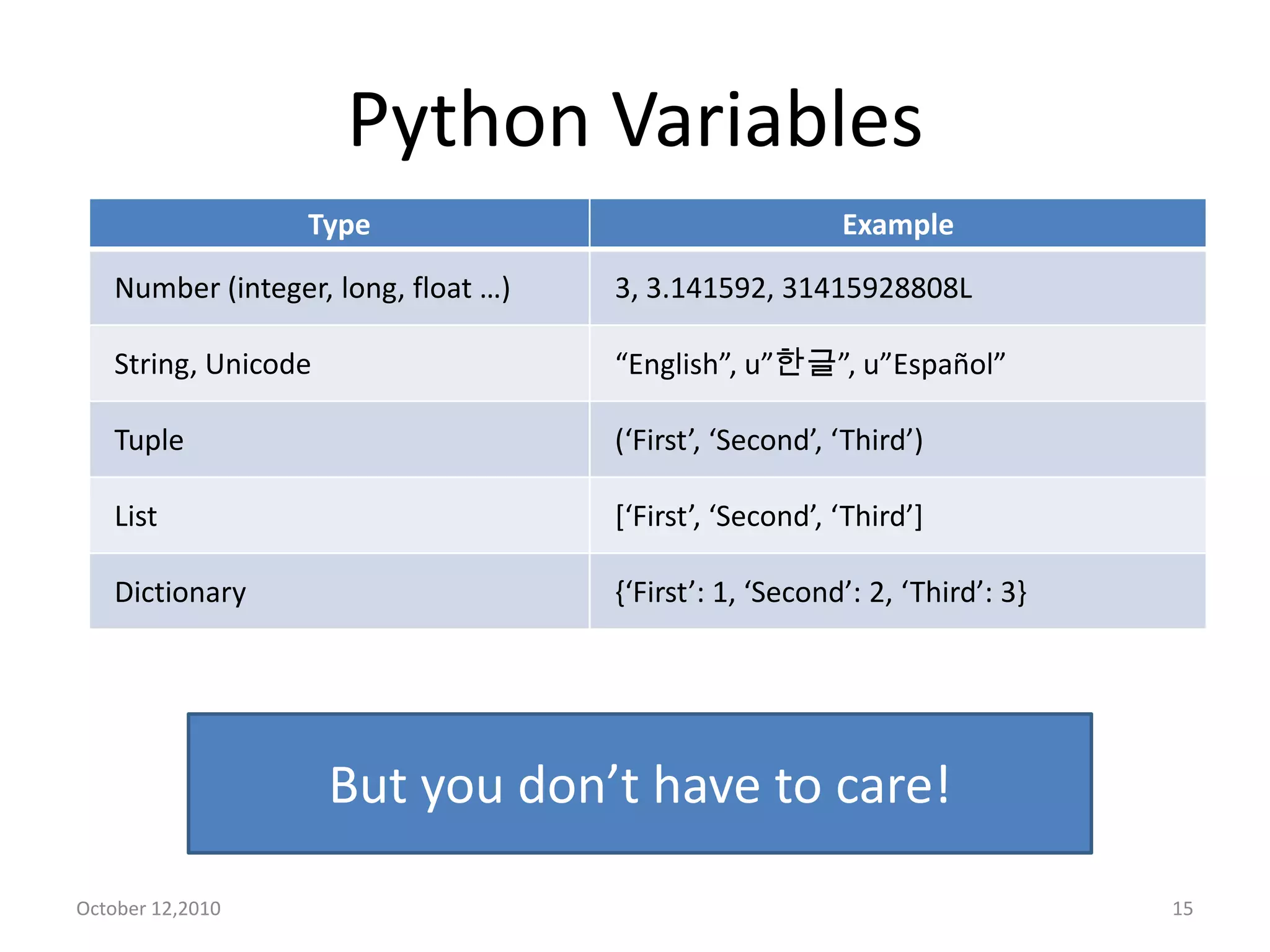 Python Variables

| Type | Example |
|---|---|
| Number (integer, long, float …) | 3, 3.141592, 31415928808L |
| String, Unicode | “English”, u”한글”, u”Español” |
| Tuple | (‘First’, ‘Second’, ‘Third’) |
| List | [‘First’, ‘Second’, ‘Third’] |
| Dictionary | {‘First’: 1, ‘Second’: 2, ‘Third’: 3} |

But you don’t have to care!

October 12,2010

15